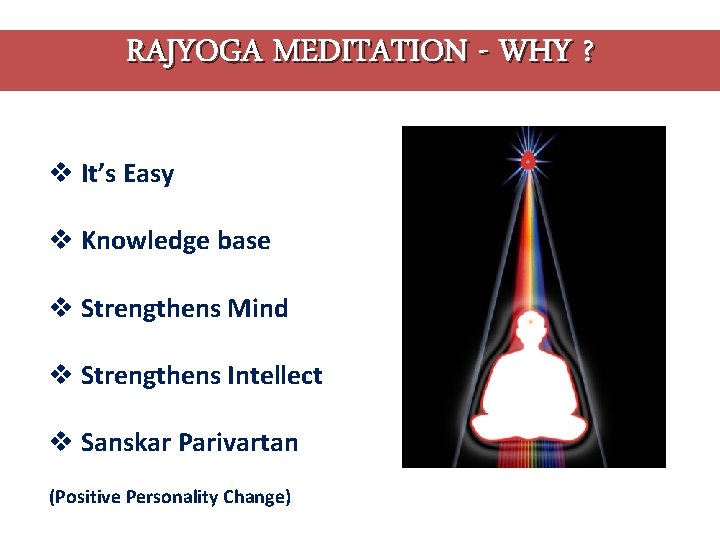 RAJYOGA MEDITATION - WHY ?

❖ It's Easy

❖ Knowledge base

❖ Strengthens Mind

❖ Strengthens Intellect

❖ Sanskar Parivartan

(Positive Personality Change)